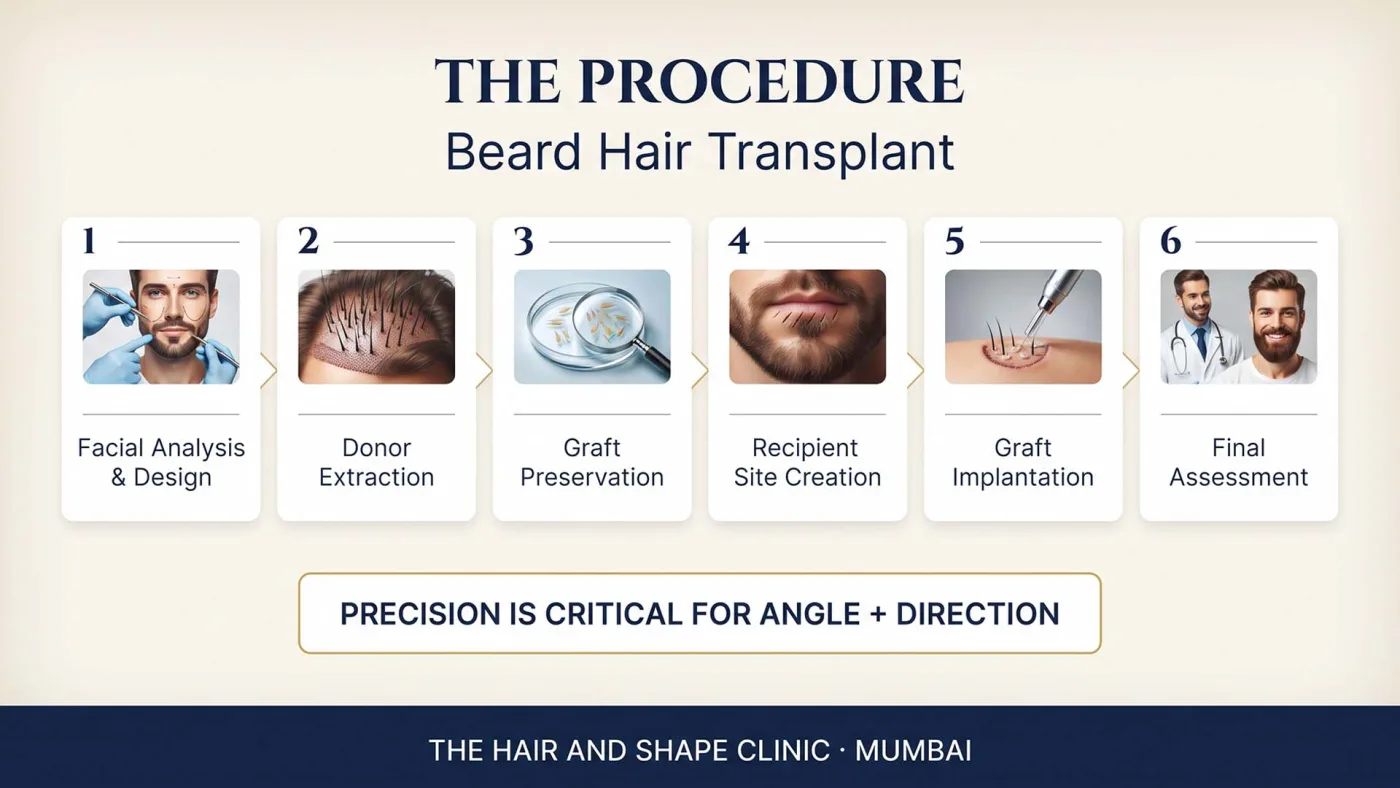 THE PROCEDURE
Beard Hair Transplant

1
Facial Analysis & Design

2
Donor Extraction

3
Graft Preservation

4
Recipient Site Creation

5
Graft Implantation

6
Final Assessment

PRECISION IS CRITICAL FOR ANGLE + DIRECTION

THE HAIR AND SHAPE CLINIC · MUMBAI